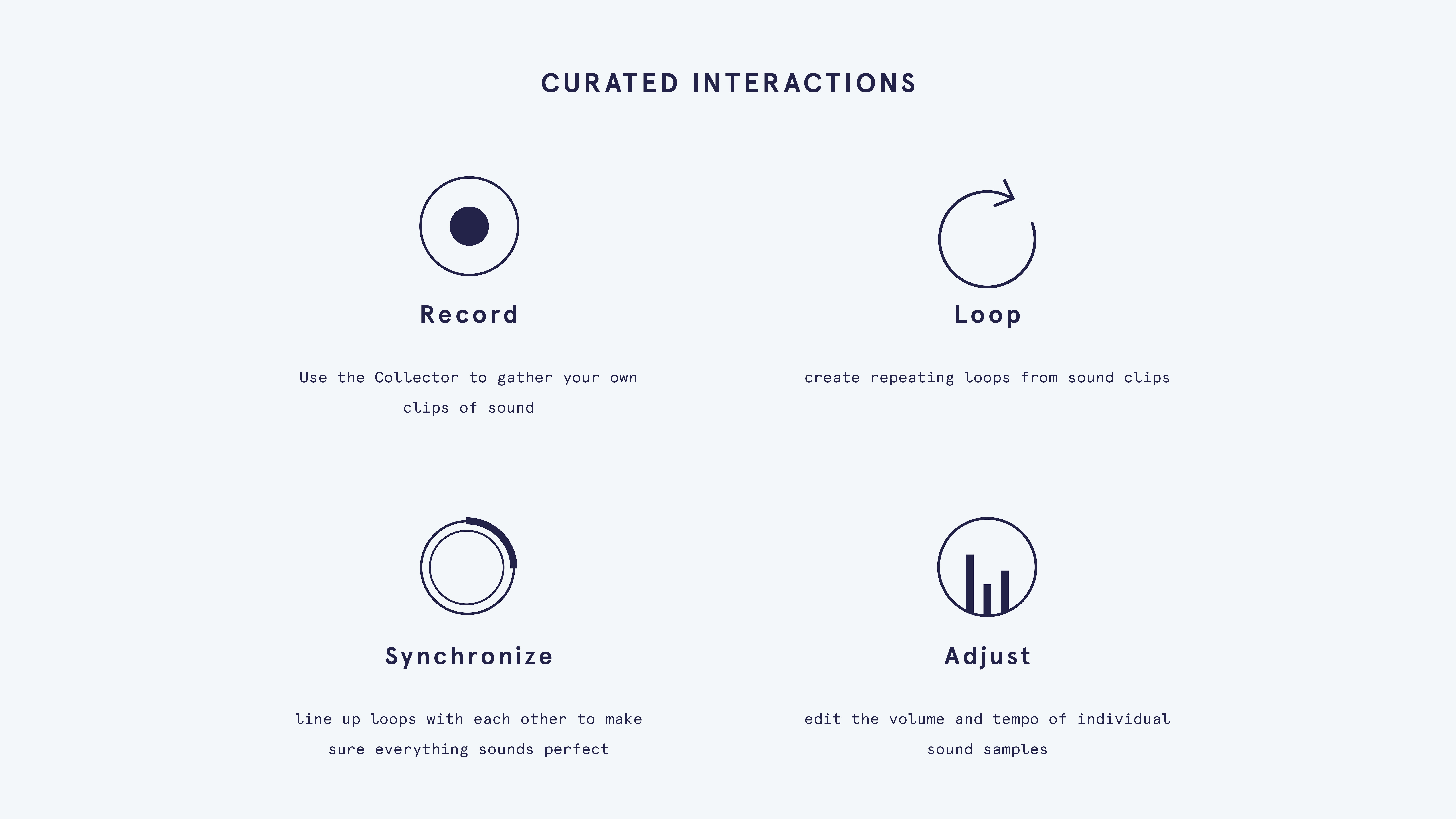 CURATED INTERACTIONS

Record

Use the Collector to gather your own clips of sound

Loop

create repeating loops from sound clips

Synchronize

line up loops with each other to make sure everything sounds perfect

Adjust

edit the volume and tempo of individual sound samples